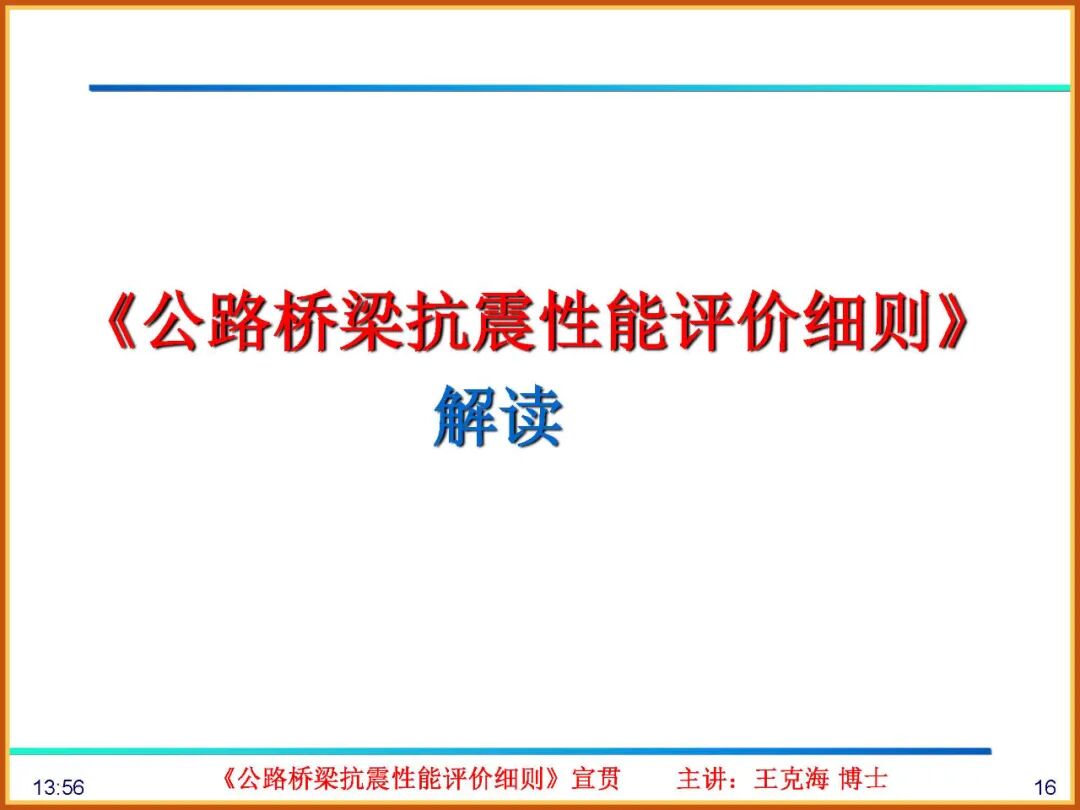 《公路桥梁抗震性能评价细则》
解读

13:56 《公路桥梁抗震性能评价细则》宣贯 主讲：王克海 博士 16